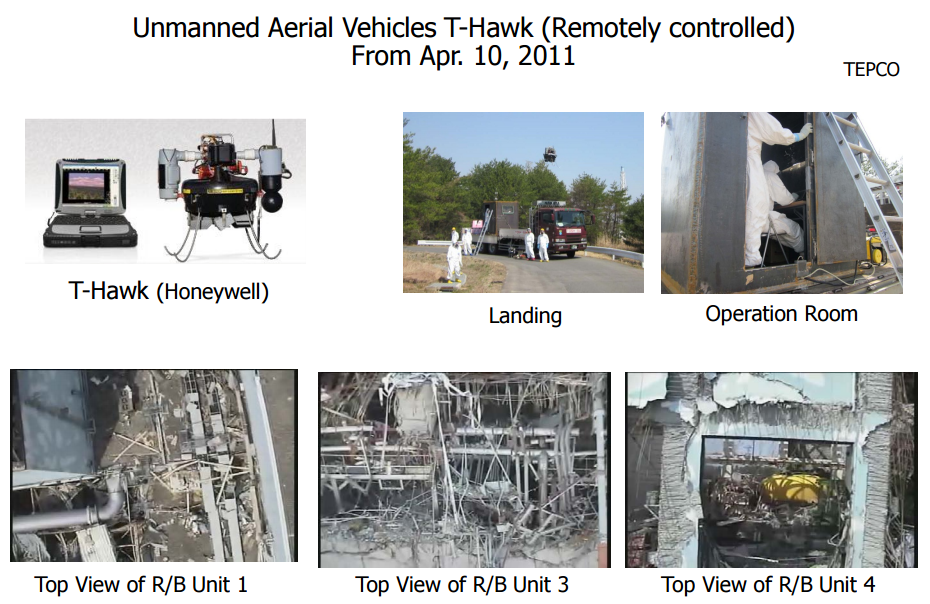 Unmanned Aerial Vehicles T-Hawk (Remotely controlled)
From Apr. 10, 2011

TEPCO

T-Hawk (Honeywell)

Landing

Operation Room

Top View of R/B Unit 1

Top View of R/B Unit 3

Top View of R/B Unit 4